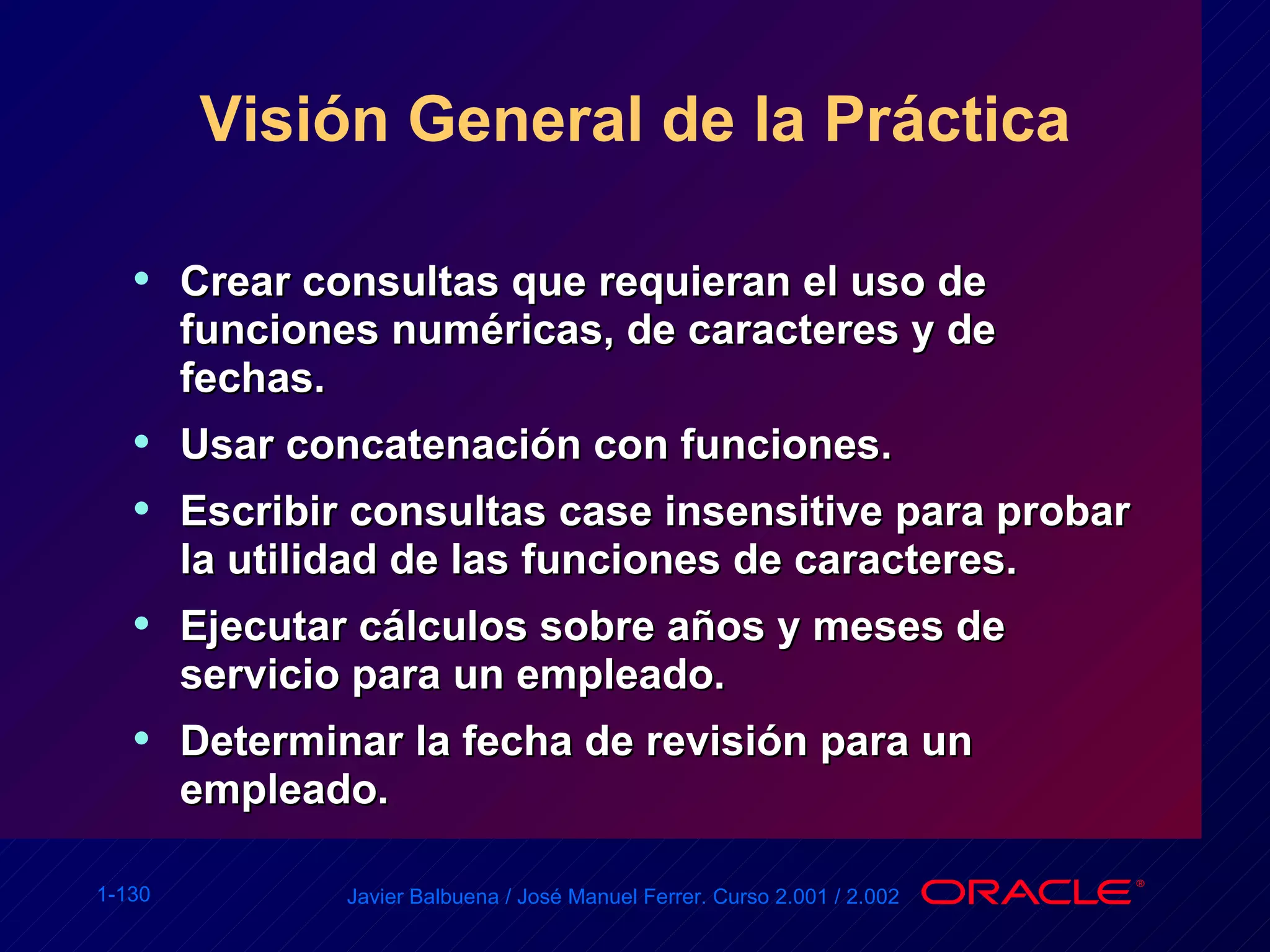 Visión General de la Práctica

• Crear consultas que requieran el uso de funciones numéricas, de caracteres y de fechas.
• Usar concatenación con funciones.
• Escribir consultas case insensitive para probar la utilidad de las funciones de caracteres.
• Ejecutar cálculos sobre años y meses de servicio para un empleado.
• Determinar la fecha de revisión para un empleado.

1-130

Javier Balbuena / José Manuel Ferrer. Curso 2.001 / 2.002

ORACLE®